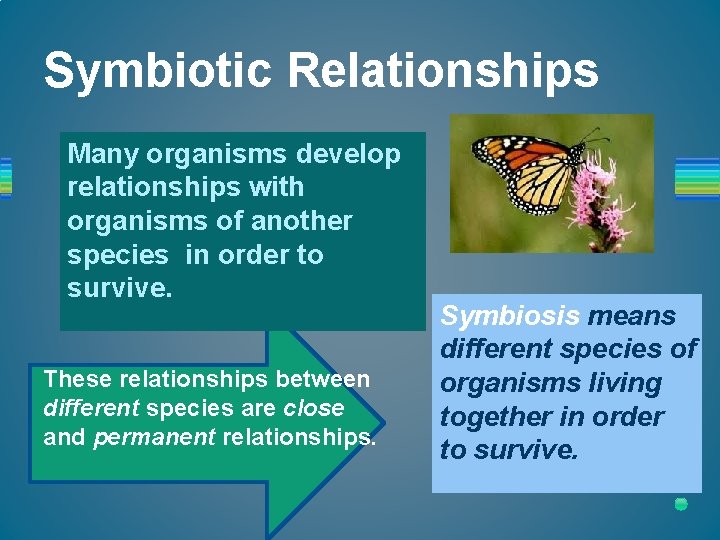 Symbiotic Relationships

Many organisms develop relationships with organisms of another species in order to survive.

These relationships between different species are close and permanent relationships.

Symbiosis means different species of organisms living together in order to survive.